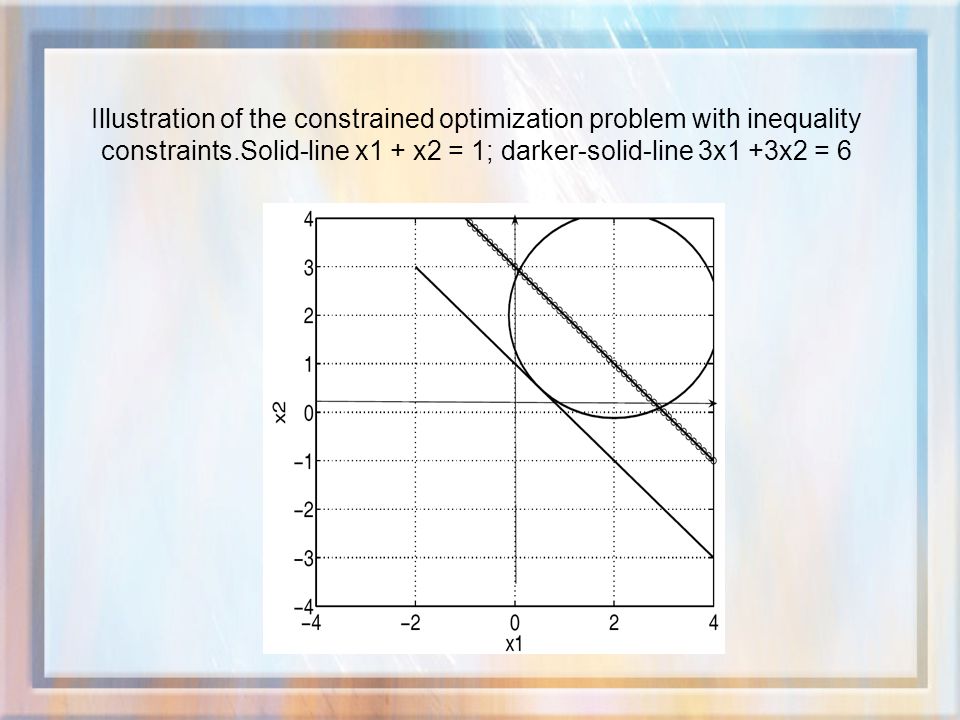 Illustration of the constrained optimization problem with inequality constraints.Solid-line x1 + x2 = 1; darker-solid-line 3x1 +3x2 = 6

4
3
2
1
0
−1
−2
−3
−4
x2
−4
−2
0
2
4
x1